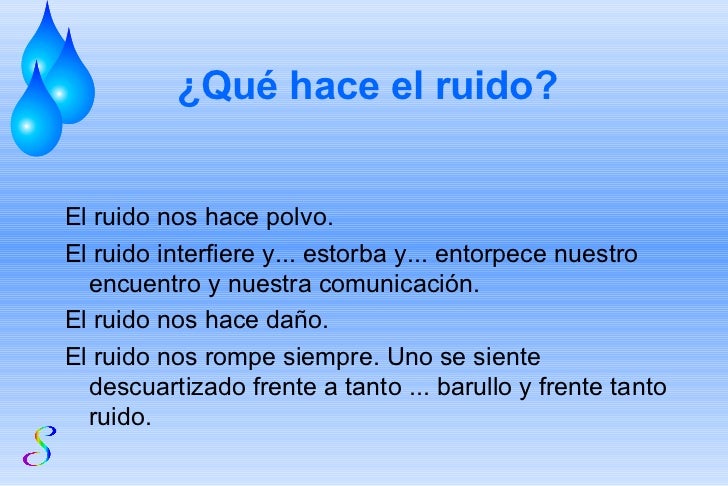 ¿Qué hace el ruido?

El ruido nos hace polvo.

El ruido interfiere y... estorba y... entorpece nuestro encuentro y nuestra comunicación.

El ruido nos hace daño.

El ruido nos rompe siempre. Uno se siente descuartizado frente a tanto ... barullo y frente tanto ruido.

S